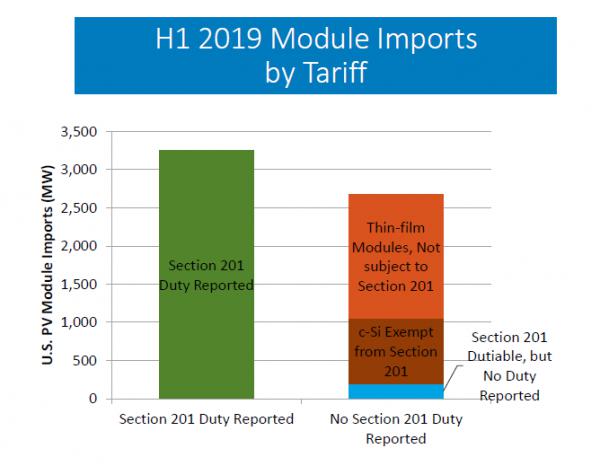 H1 2019 Module Imports by Tariff

U.S. PV Module Imports (MW)

3,500
3,000
2,500
2,000
1,500
1,000
500
0

Section 201 Duty Reported

Thin-film Modules, Not subject to Section 201

c-Si Exempt from Section 201

Section 201 Dutiable, but No Duty Reported

Section 201 Duty Reported

No Section 201 Duty Reported